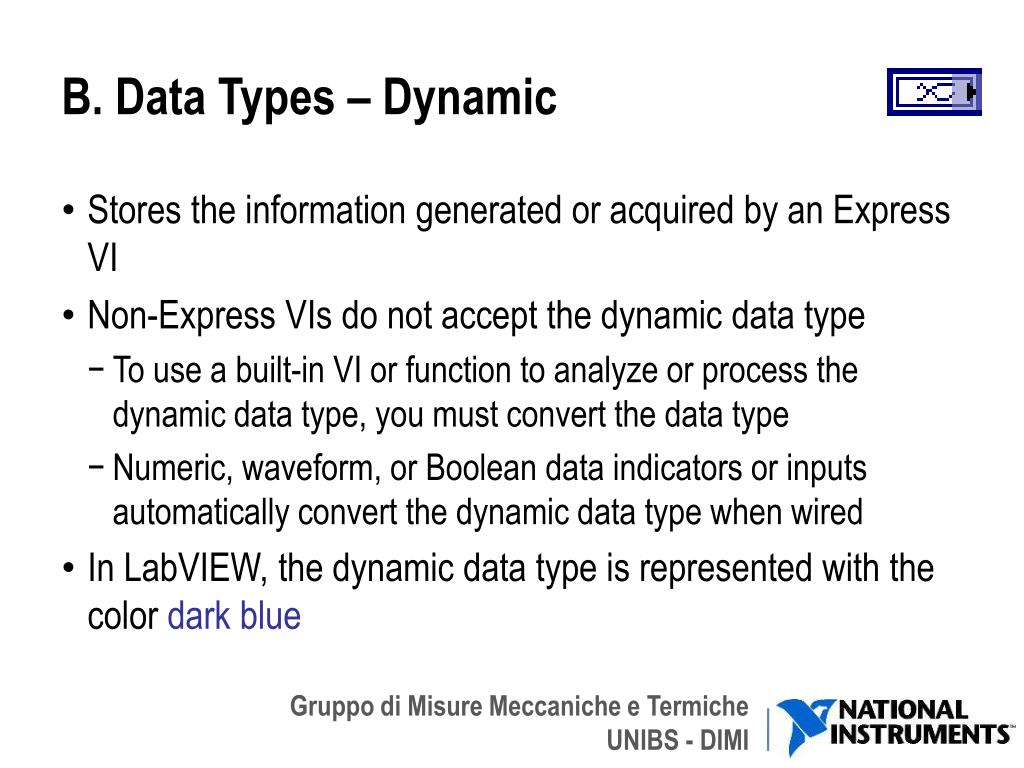 B. Data Types – Dynamic

• Stores the information generated or acquired by an Express VI

• Non-Express VIs do not accept the dynamic data type

− To use a built-in VI or function to analyze or process the dynamic data type, you must convert the data type

− Numeric, waveform, or Boolean data indicators or inputs automatically convert the dynamic data type when wired

• In LabVIEW, the dynamic data type is represented with the color dark blue

Gruppo di Misure Meccaniche e Termiche
UNIBS - DIMI

NATIONAL INSTRUMENTS™